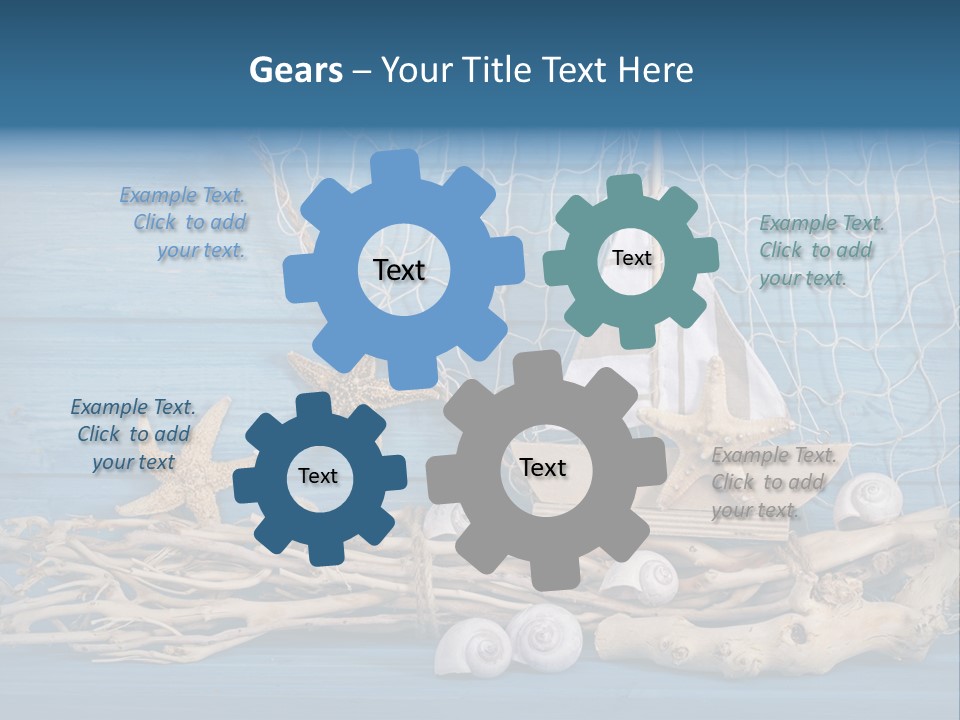 Gears – Your Title Text Here

Example Text. Click to add your text.

Text

Text

Example Text. Click to add your text.

Example Text. Click to add your text

Text

Text

Example Text. Click to add your text.